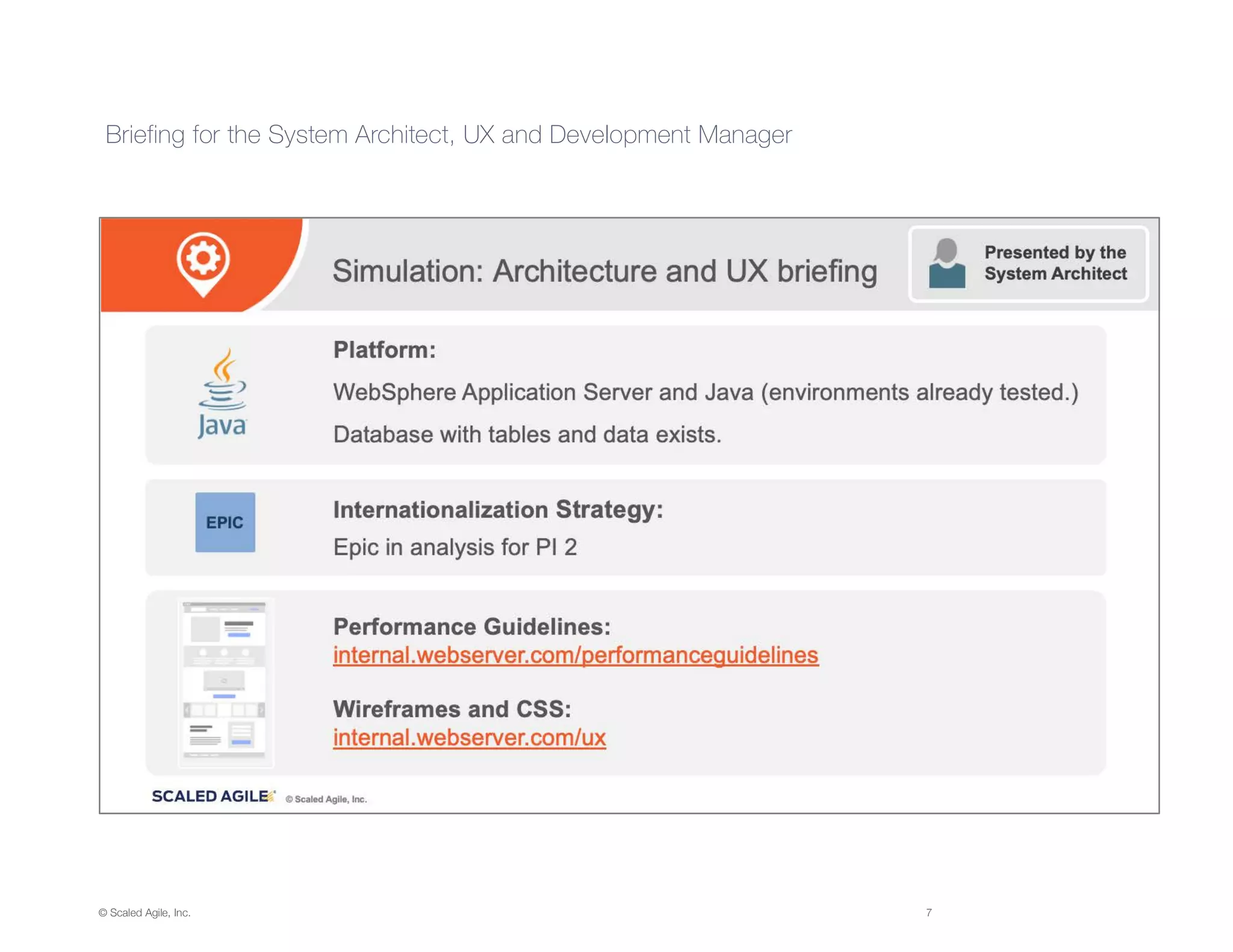 Briefing for the System Architect, UX and Development Manager

Simulation: Architecture and UX briefing

Presented by the System Architect

Java

Platform:

WebSphere Application Server and Java (environments already tested.)

Database with tables and data exists.

EPIC

Internationalization Strategy:

Epic in analysis for PI 2

Performance Guidelines:
internal.webserver.com/performanceguidelines

Wireframes and CSS:
internal.webserver.com/ux

SCALED AGILE © Scaled Agile, Inc.

© Scaled Agile, Inc.

7